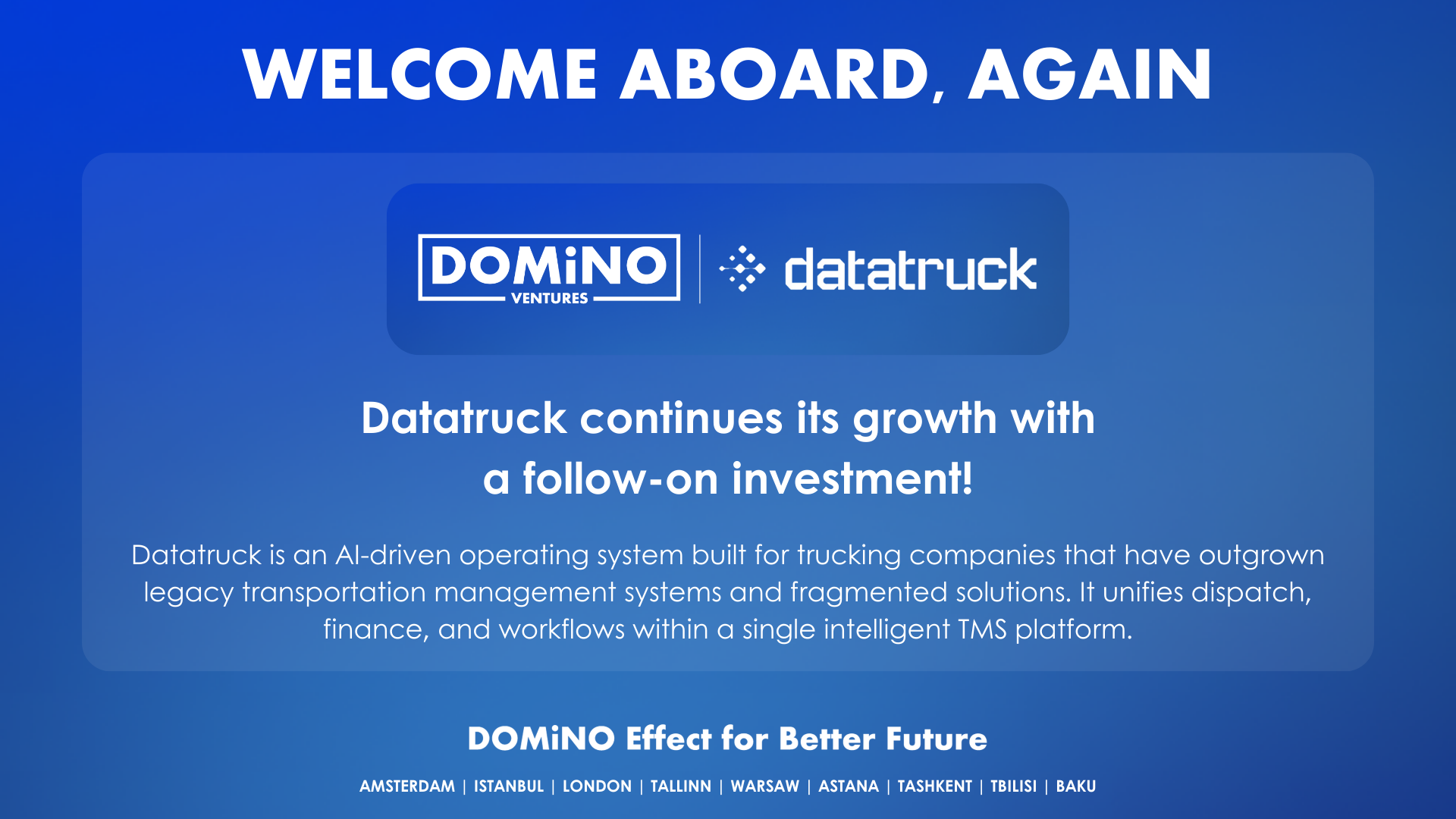 WELCOME ABOARD, AGAIN

DOMiNO VENTURES | datatruck

Datatruck continues its growth with a follow-on investment!

Datatruck is an AI-driven operating system built for trucking companies that have outgrown legacy transportation management systems and fragmented solutions. It unifies dispatch, finance, and workflows within a single intelligent TMS platform.

DOMiNO Effect for Better Future

AMSTERDAM | ISTANBUL | LONDON | TALLINN | WARSAW | ASTANA | TASHKENT | TBILISI | BAKU